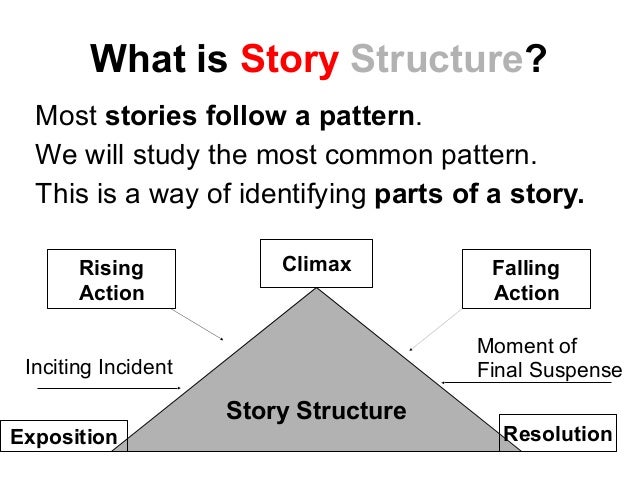 What is Story Structure?

Most stories follow a pattern.
We will study the most common pattern.
This is a way of identifying parts of a story.

Rising Action

Climax

Falling Action

Inciting Incident

Moment of Final Suspense

Story Structure

Exposition

Resolution